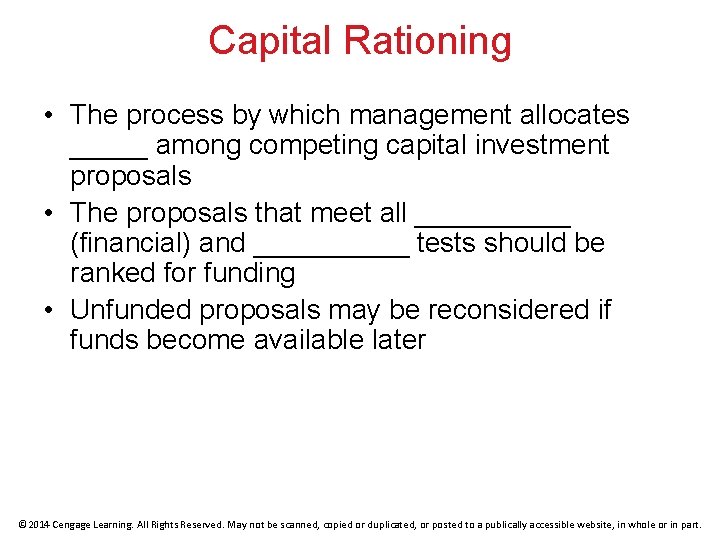 Capital Rationing

• The process by which management allocates _____ among competing capital investment proposals
• The proposals that meet all __________ (financial) and __________ tests should be ranked for funding
• Unfunded proposals may be reconsidered if funds become available later

© 2014 Cengage Learning. All Rights Reserved. May not be scanned, copied or duplicated, or posted to a publically accessible website, in whole or in part.